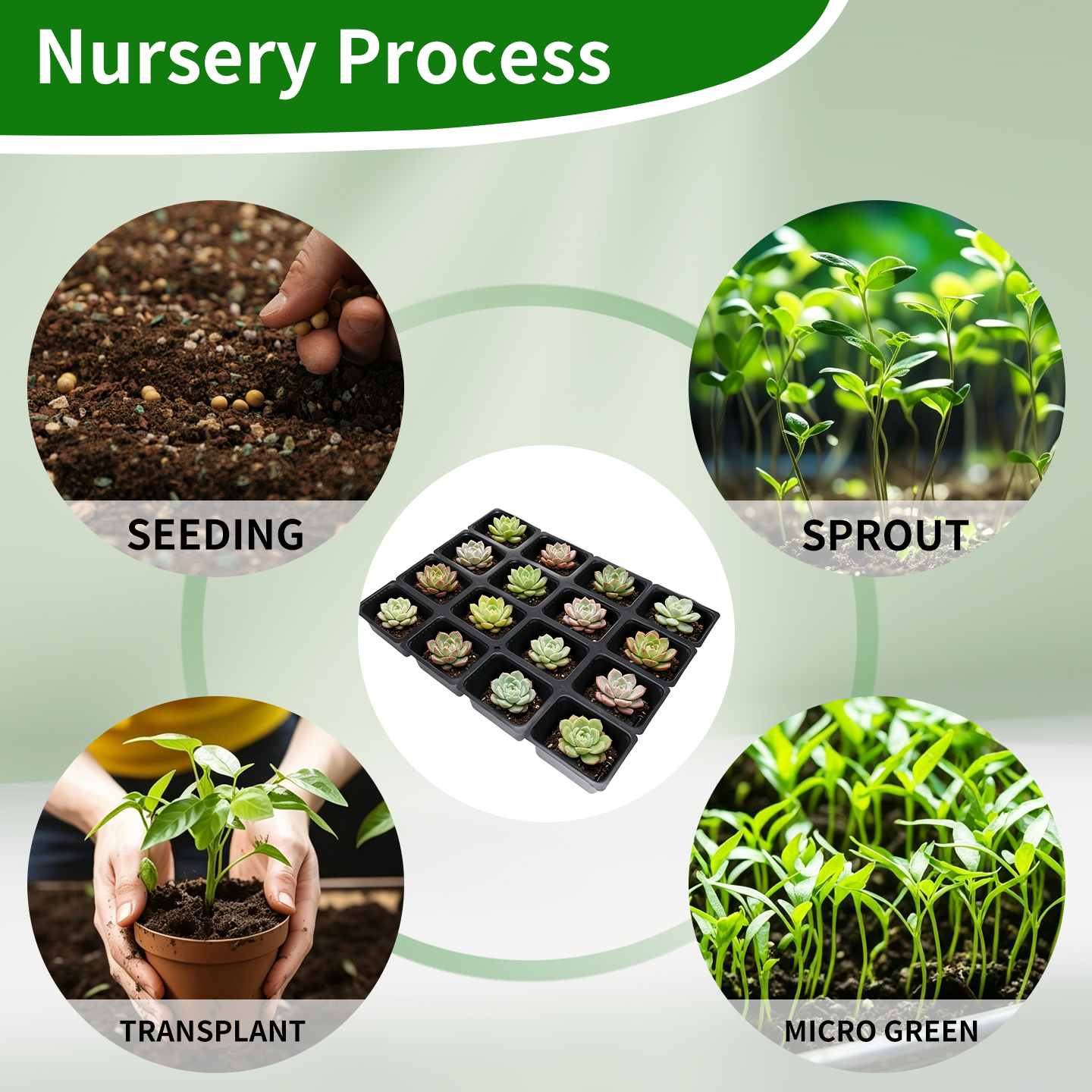 Nursery Process

SEEDING

SPROUT

TRANSPLANT

MICRO GREEN